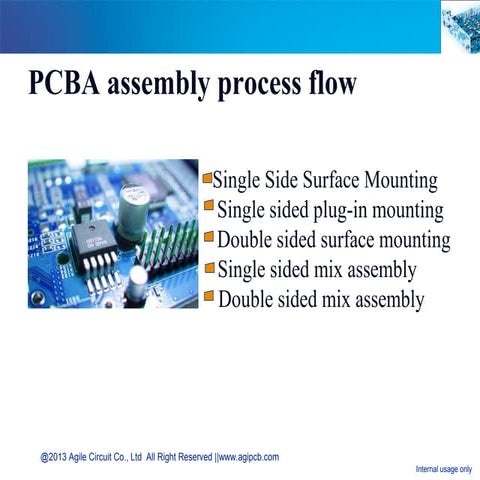 PCBA assembly process flow

Single Side Surface Mounting
Single sided plug-in mounting
Double sided surface mounting
Single sided mix assembly
Double sided mix assembly

@2013 Agile Circuit Co., Ltd All Right Reserved ||www.agipcb.com

Internal usage only